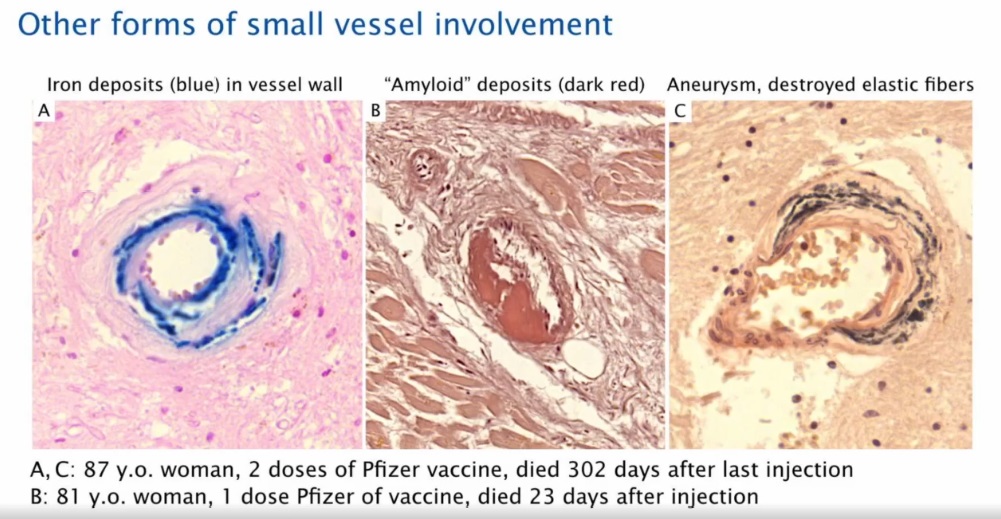 Other forms of small vessel involvement

Iron deposits (blue) in vessel wall

A

"Amyloid" deposits (dark red)

B

Aneurysm, destroyed elastic fibers

C

A, C: 87 y.o. woman, 2 doses of Pfizer vaccine, died 302 days after last injection
B: 81 y.o. woman, 1 dose Pfizer of vaccine, died 23 days after injection